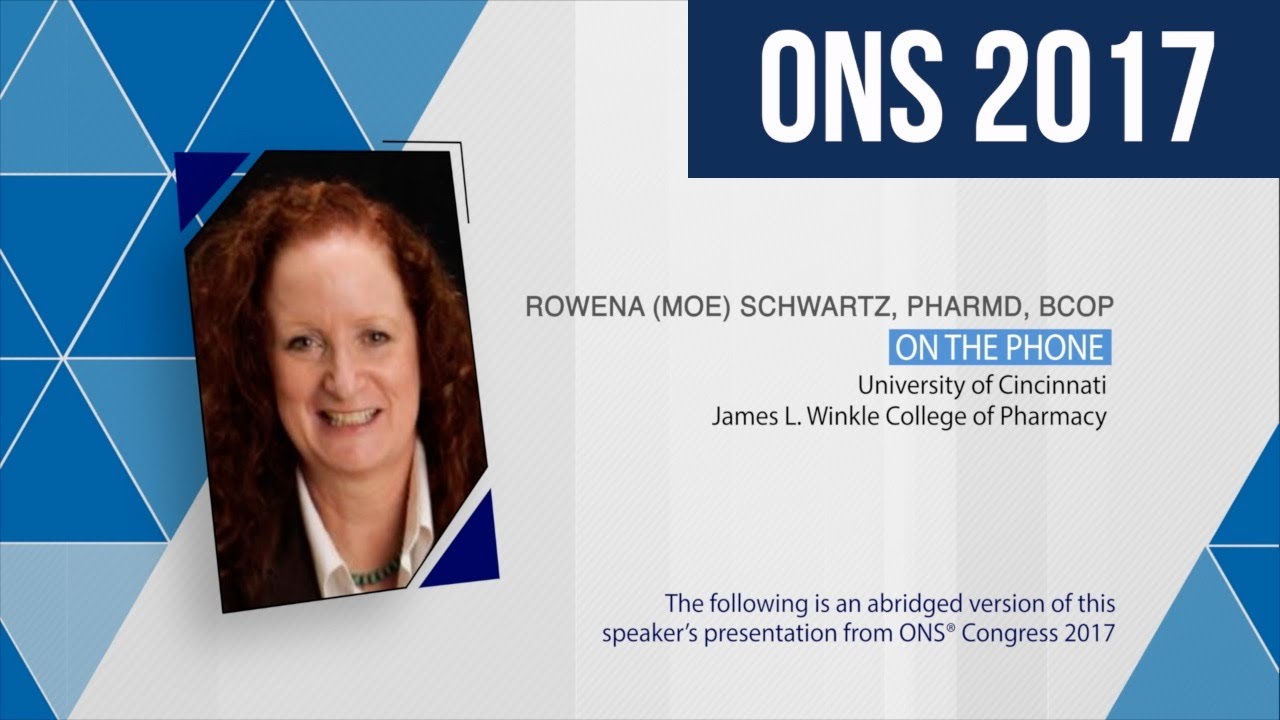 ONS 2017

ROWENA (MOE) SCHWARTZ, PHARMD, BCOP
ON THE PHONE
University of Cincinnati
James L. Winkle College of Pharmacy

The following is an abridged version of this speaker's presentation from ONS® Congress 2017